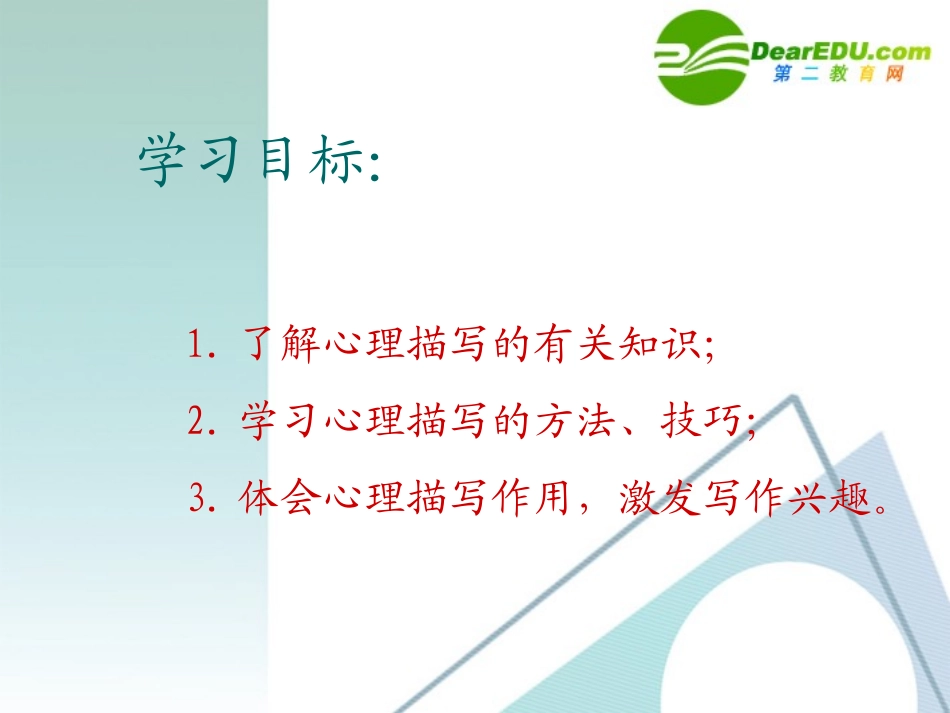 DearEDU.com
第二教育网

学习目标:

1. 了解心理描写的有关知识;

2. 学习心理描写的方法、技巧;

3. 体会心理描写作用，激发写作兴趣。